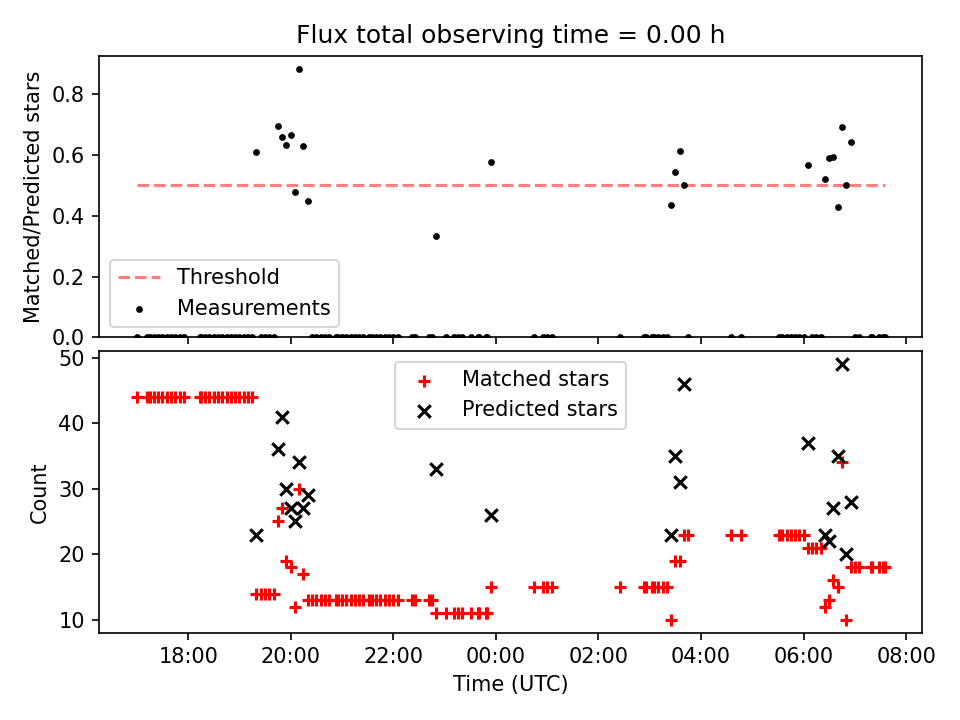 Flux total observing time = 0.00 h

Matched/Predicted stars

0.8
0.6
0.4
0.2
0.0

Threshold
Measurements

Count

50
40
30
20
10

Matched stars
Predicted stars

18:00
20:00
22:00
00:00
02:00
04:00
06:00
08:00

Time (UTC)